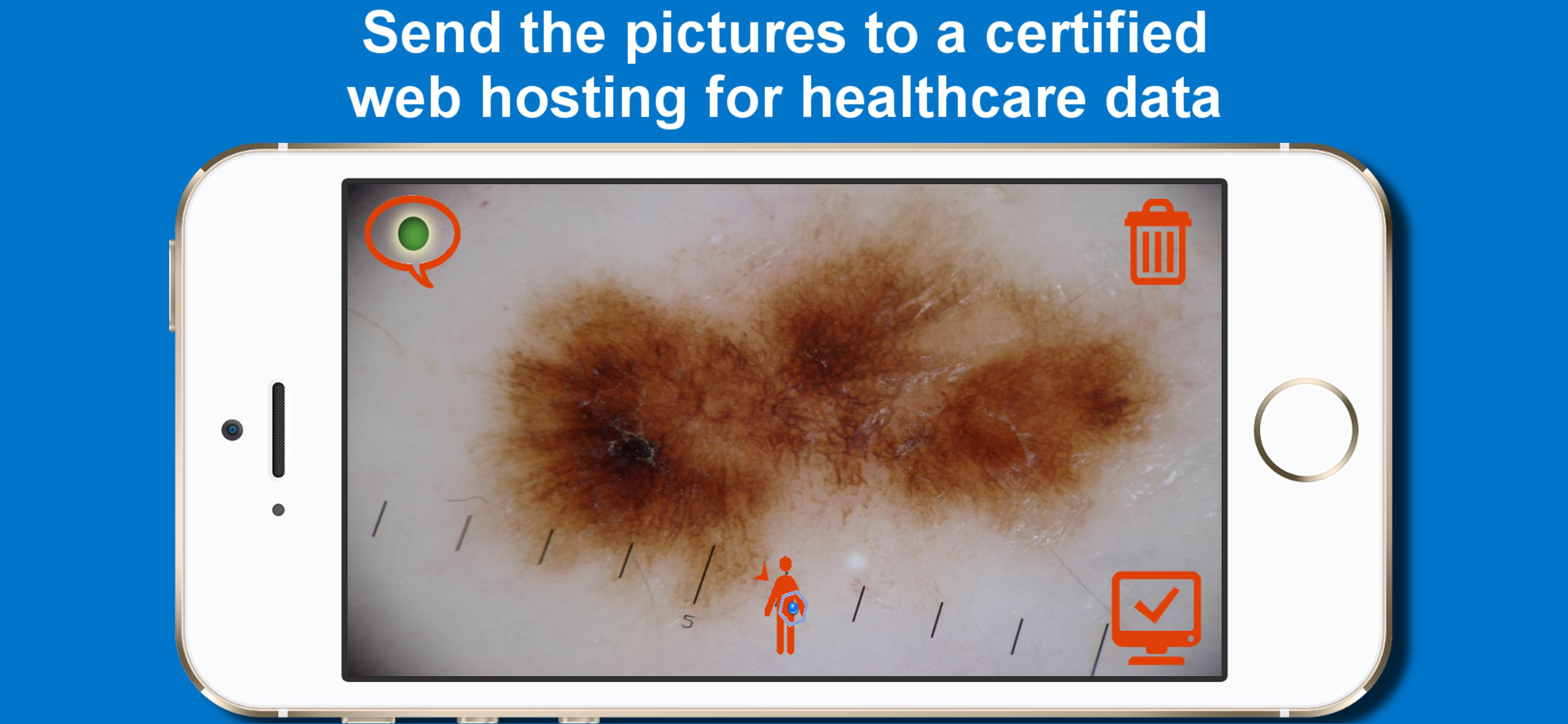 Send the pictures to a certified web hosting for healthcare data

5